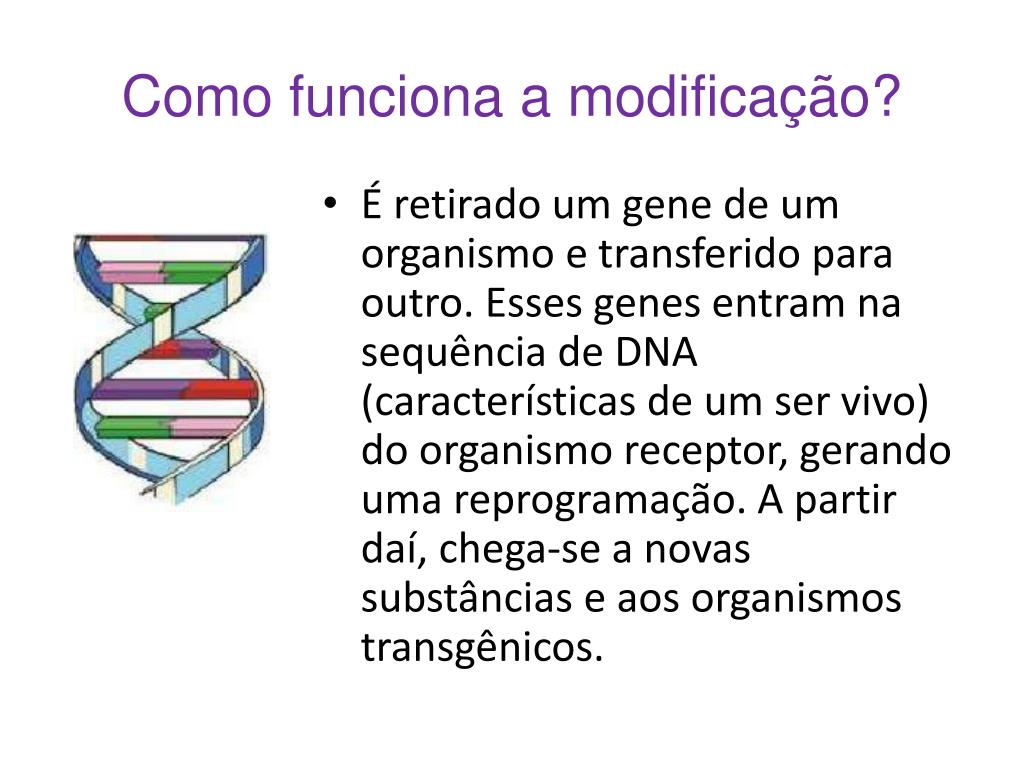 Como funciona a modificação?

• É retirado um gene de um organismo e transferido para outro. Esses genes entram na sequência de DNA (características de um ser vivo) do organismo receptor, gerando uma reprogramação. A partir daí, chega-se a novas substâncias e aos organismos transgênicos.